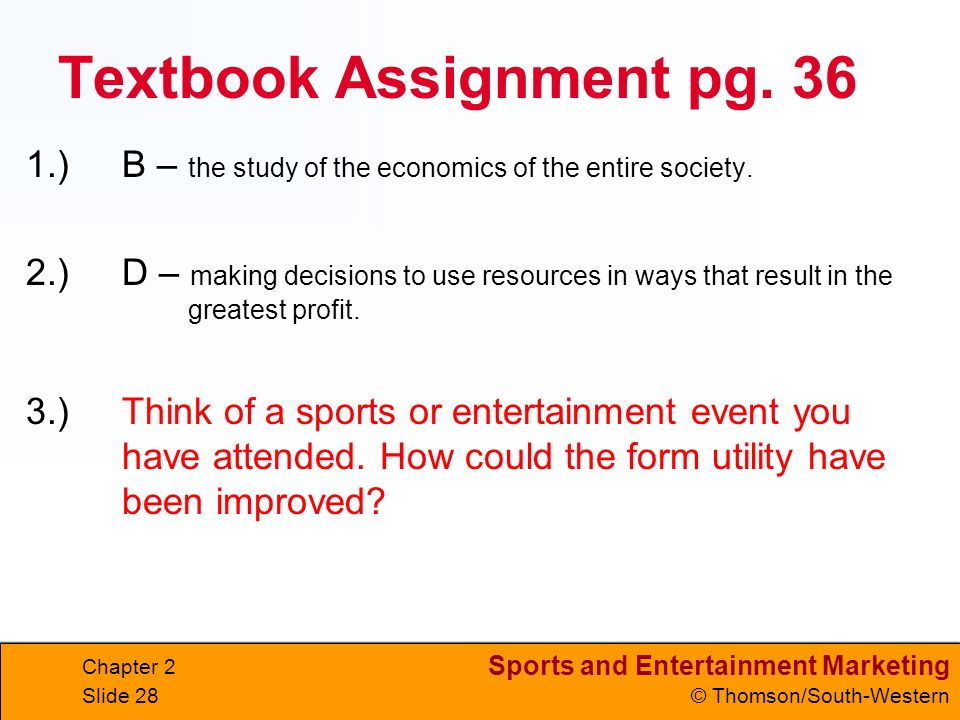 Textbook Assignment pg. 36

1.) B – the study of the economics of the entire society.

2.) D – making decisions to use resources in ways that result in the greatest profit.

3.) Think of a sports or entertainment event you have attended. How could the form utility have been improved?

Chapter 2
Slide 28

Sports and Entertainment Marketing
© Thomson/South-Western